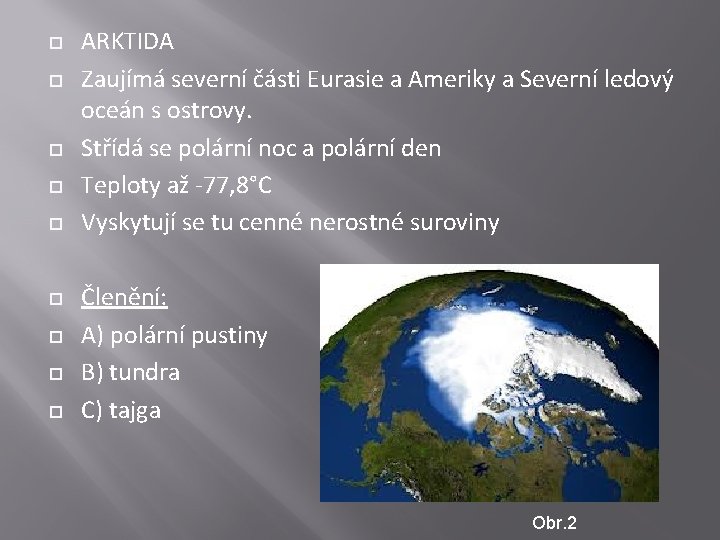 ARKTIDA

Zaujímá severní části Eurasie a Ameriky a Severní ledový oceán s ostrovy.

Střídá se polární noc a polární den

Teploty až -77,8°C

Vyskytují se tu cenné nerostné suroviny

Členění:

A) polární pustiny

B) tundra

C) tajga

Obr.2